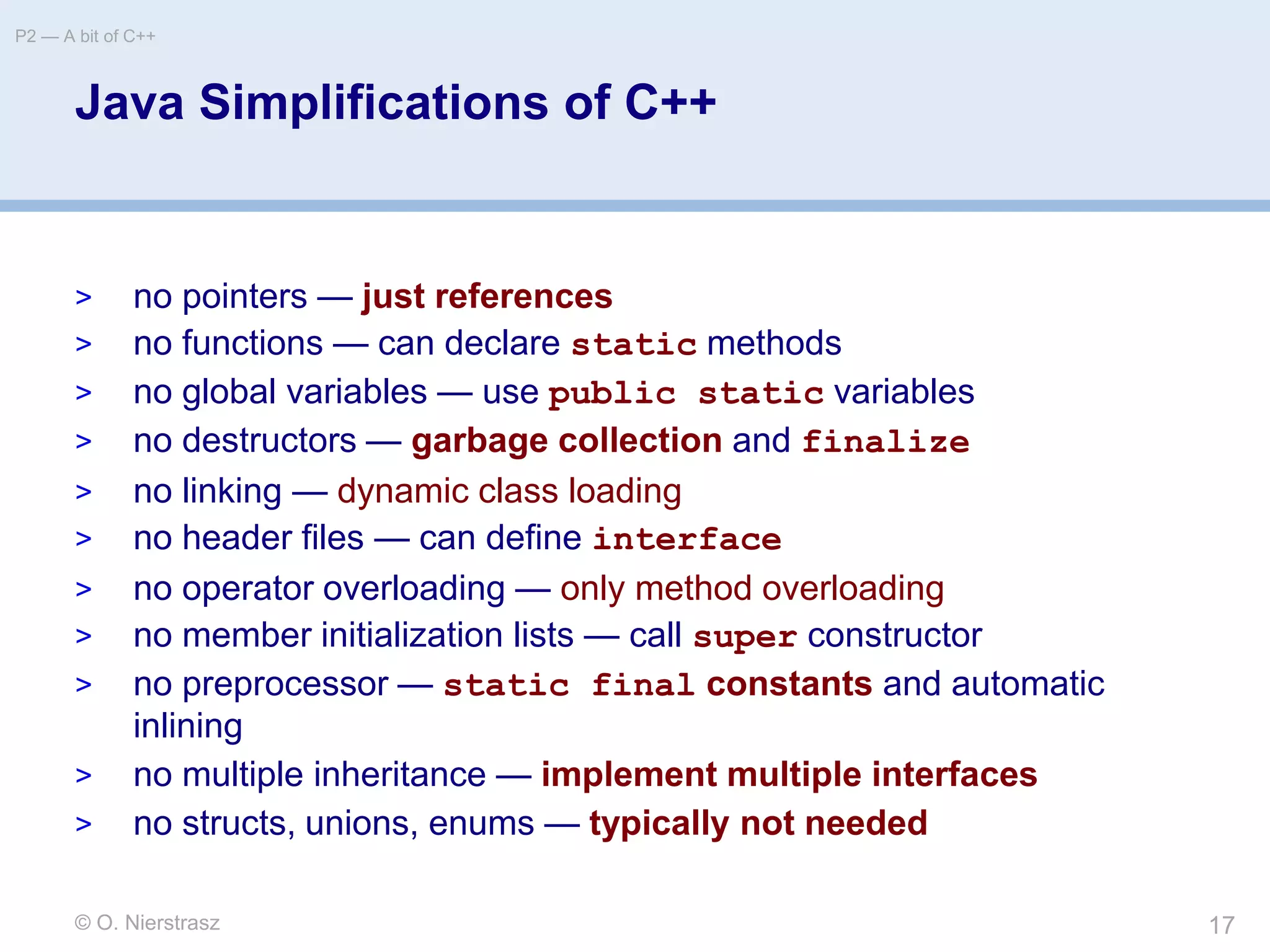 P2 — A bit of C++

Java Simplifications of C++

> no pointers — just references
> no functions — can declare static methods
> no global variables — use public static variables
> no destructors — garbage collection and finalize
> no linking — dynamic class loading
> no header files — can define interface
> no operator overloading — only method overloading
> no member initialization lists — call super constructor
> no preprocessor — static final constants and automatic inlining
> no multiple inheritance — implement multiple interfaces
> no structs, unions, enums — typically not needed

© O. Nierstrasz

17